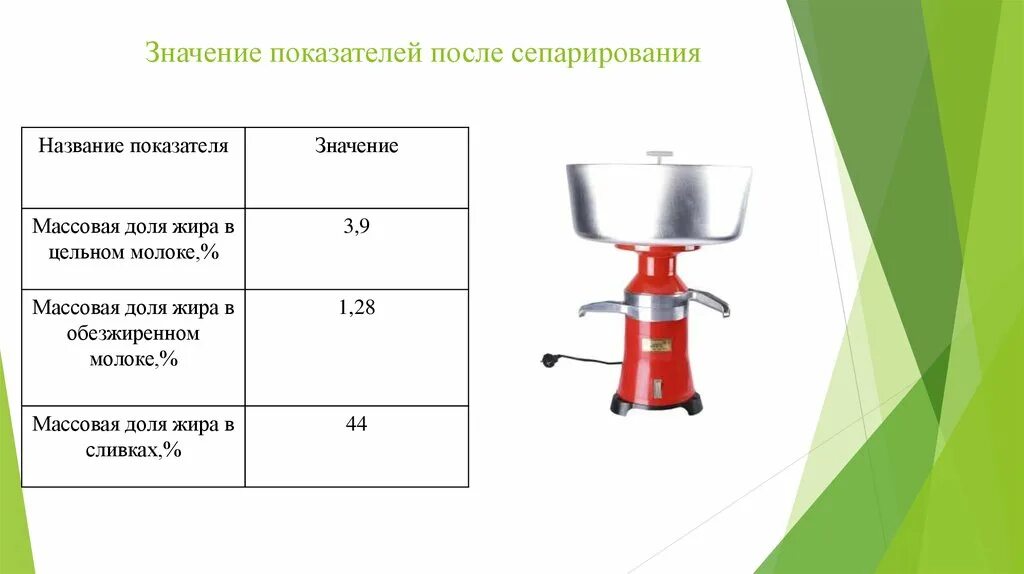 Значение показателей после сепарирования

| Название показателя | Значение |
|---|---|
| Массовая доля жира в цельном молоке,% | 3,9 |
| Массовая доля жира в обезжиренном молоке,% | 1,28 |
| Массовая доля жира в сливках,% | 44 |